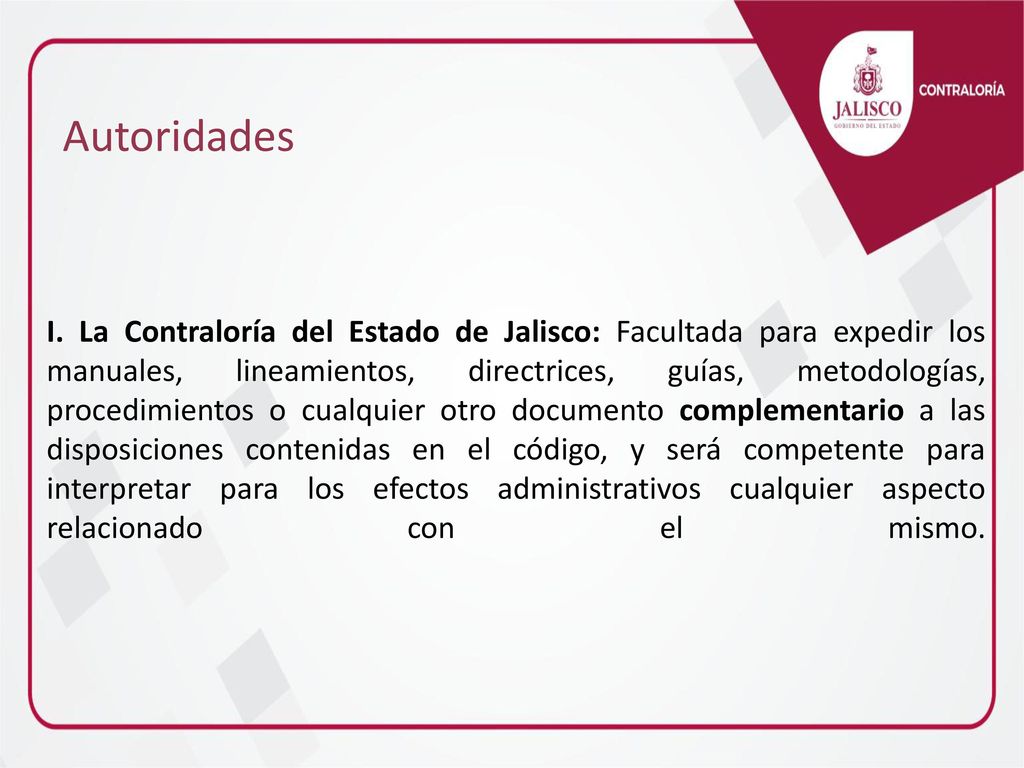 JALISCO
GOBIERNO DEL ESTADO
CONTRALORÍA

Autoridades

I. La Contraloría del Estado de Jalisco: Facultada para expedir los manuales, lineamientos, directrices, guías, metodologías, procedimientos o cualquier otro documento complementario a las disposiciones contenidas en el código, y será competente para interpretar para los efectos administrativos cualquier aspecto relacionado con el mismo.